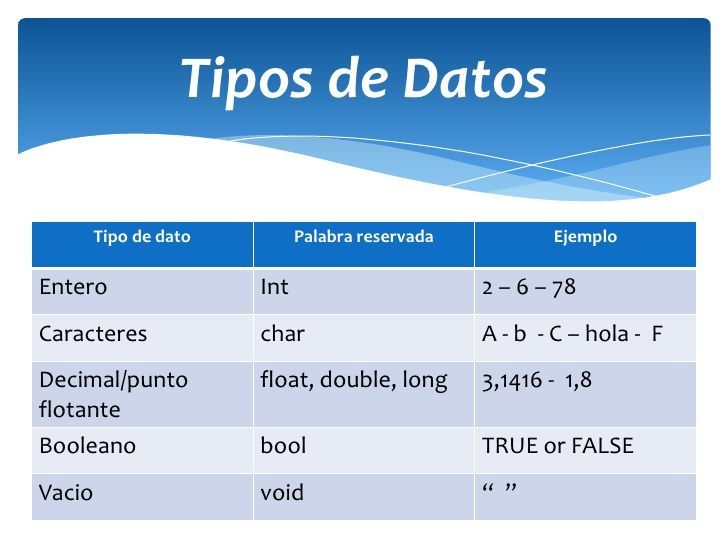 Tipos de Datos

| Tipo de dato | Palabra reservada | Ejemplo |
|---|---|---|
| Entero | Int | 2 – 6 – 78 |
| Caracteres | char | A - b - C – hola - F |
| Decimal/punto flotante | float, double, long | 3,1416 - 1,8 |
| Booleano | bool | TRUE or FALSE |
| Vacio | void | “ ” |